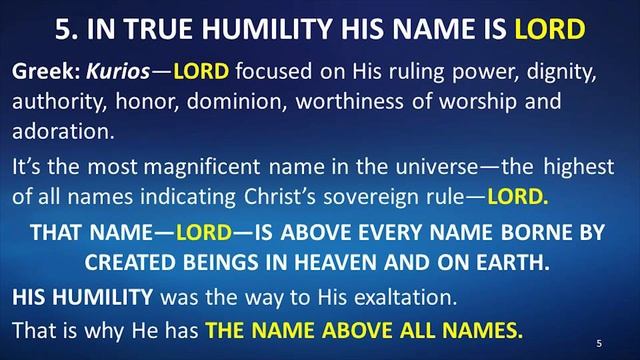 5. IN TRUE HUMILITY HIS NAME IS LORD

Greek: Kurios—LORD focused on His ruling power, dignity, authority, honor, dominion, worthiness of worship and adoration.

It's the most magnificent name in the universe—the highest of all names indicating Christ's sovereign rule—LORD.

THAT NAME—LORD—IS ABOVE EVERY NAME BORNE BY CREATED BEINGS IN HEAVEN AND ON EARTH.

HIS HUMILITY was the way to His exaltation.

That is why He has THE NAME ABOVE ALL NAMES.

5